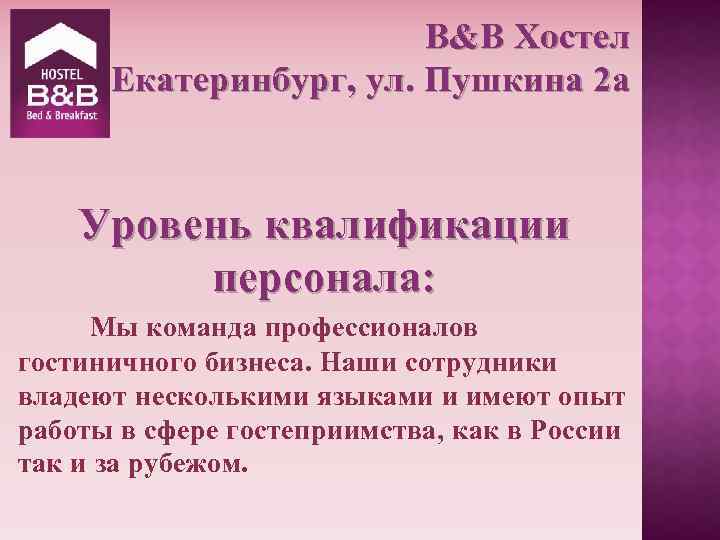 HOSTEL
B&B
Bed & Breakfast

B&B Хостел
Екатеринбург, ул. Пушкина 2а

Уровень квалификации персонала:

Мы команда профессионалов гостиничного бизнеса. Наши сотрудники владеют несколькими языками и имеют опыт работы в сфере гостеприимства, как в России так и за рубежом.